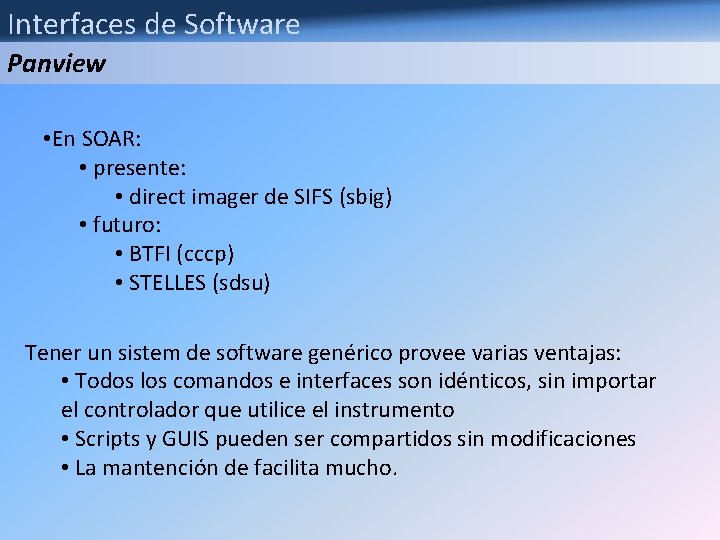 Interfaces de Software

Panview

•En SOAR:
• presente:
• direct imager de SIFS (sbig)
• futuro:
• BTFI (cccp)
• STELLES (sdsu)

Tener un sistem de software genérico provee varias ventajas:
• Todos los comandos e interfaces son idénticos, sin importar el controlador que utilice el instrumento
• Scripts y GUIS pueden ser compartidos sin modificaciones
• La mantención de facilita mucho.